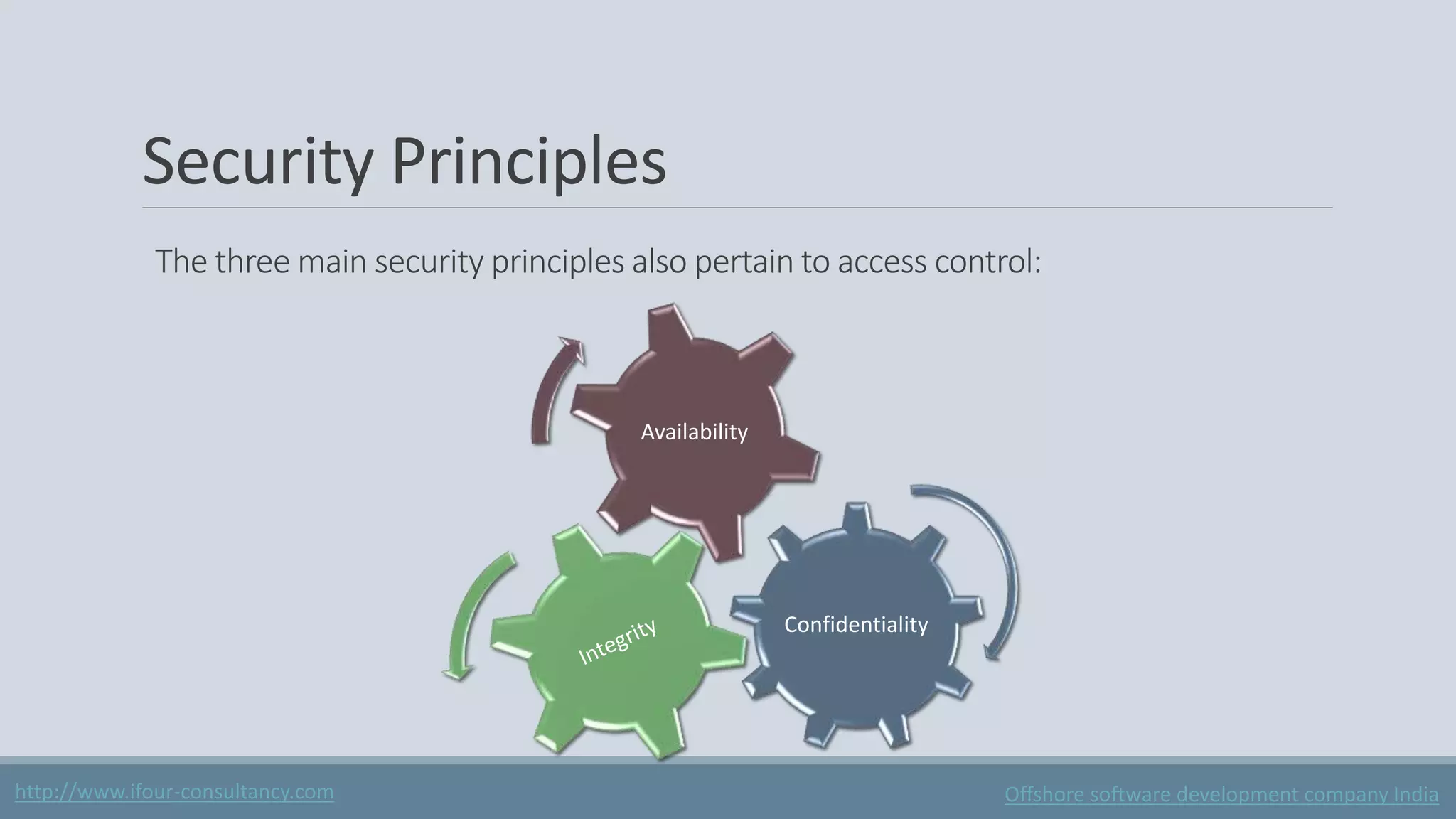 Security Principles

The three main security principles also pertain to access control:

Availability

Integrity

Confidentiality

http://www.ifour-consultancy.com

Offshore software development company India